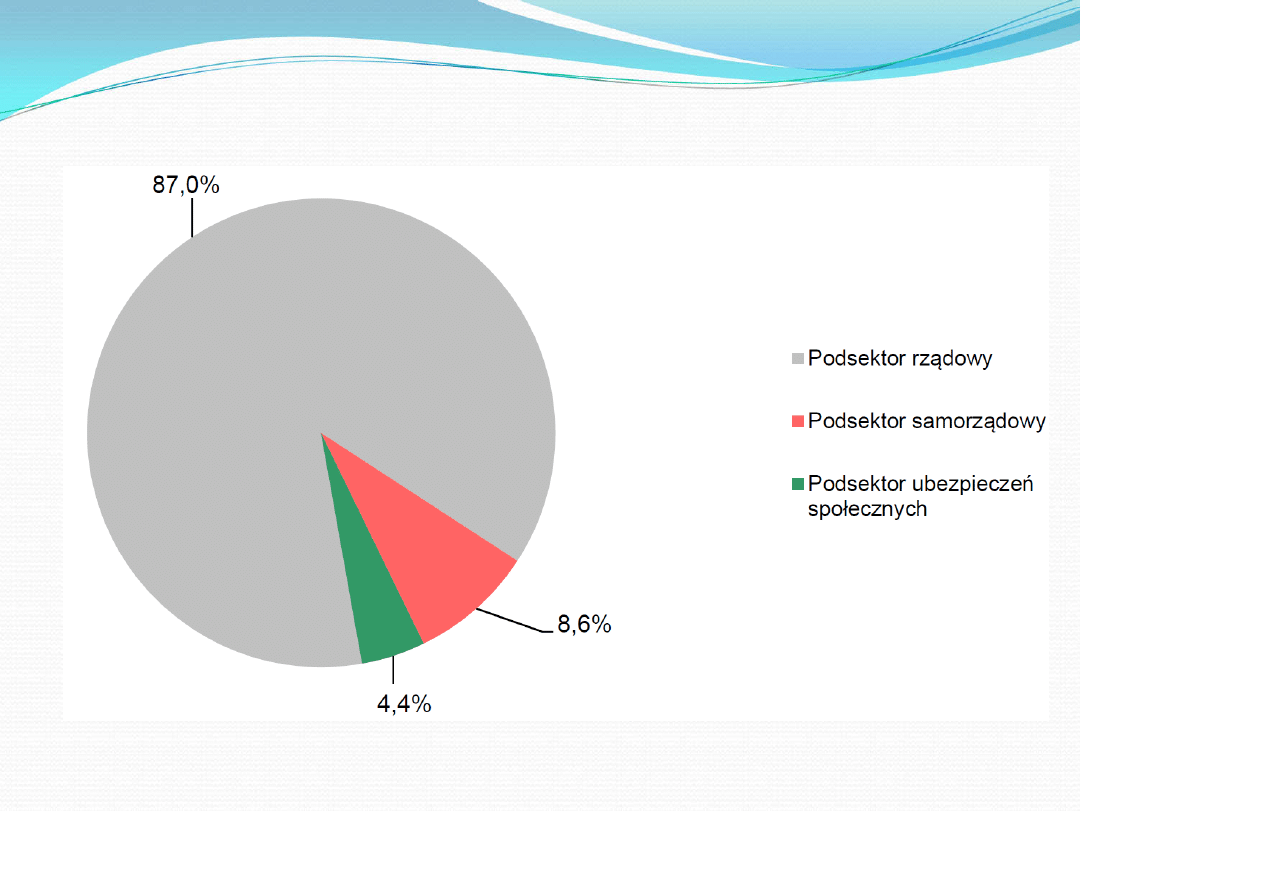 87,0%

8,6%

4,4%

Podsektor rządowy

Podsektor samorządowy

Podsektor ubezpieczeń społecznych